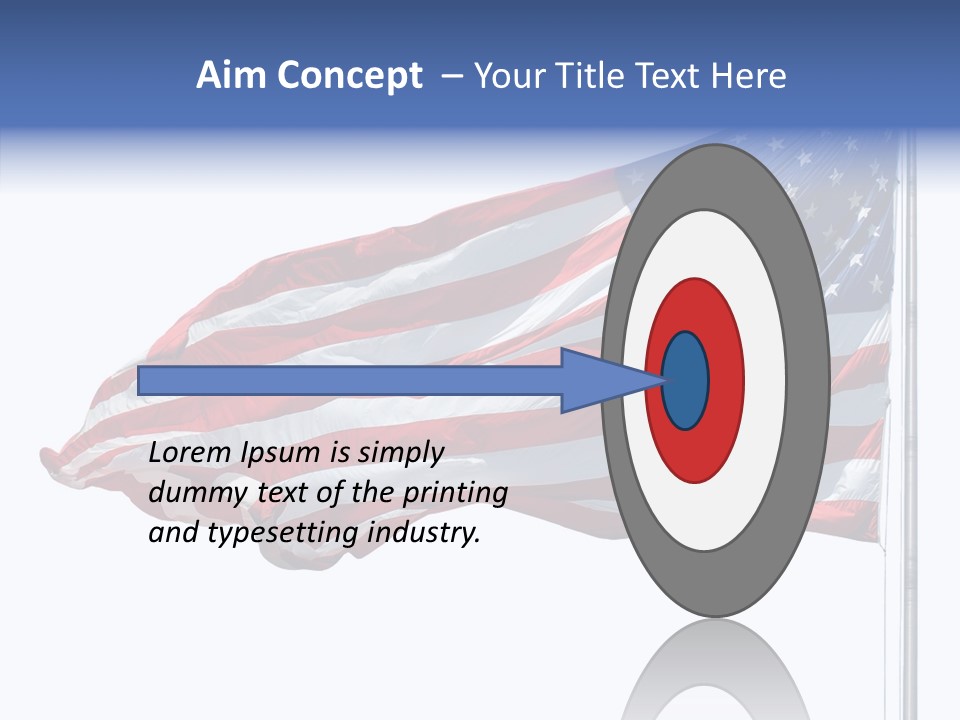 Aim Concept – Your Title Text Here

Lorem Ipsum is simply dummy text of the printing and typesetting industry.